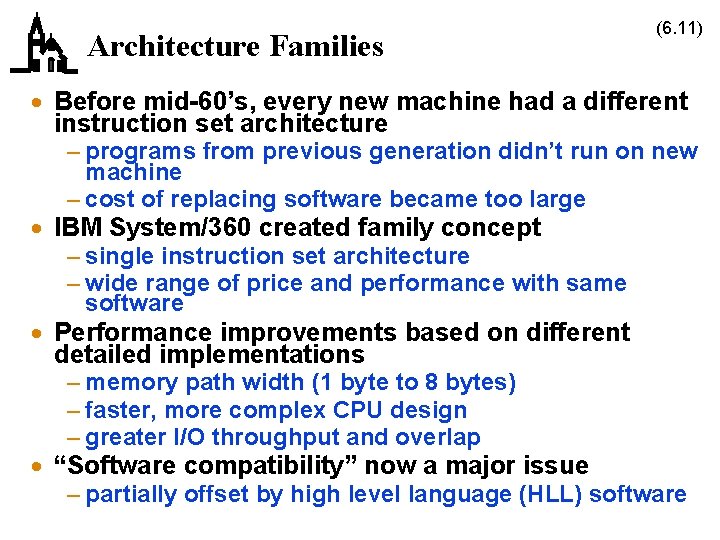 Architecture Families

(6.11)

• Before mid-60's, every new machine had a different instruction set architecture
– programs from previous generation didn't run on new machine
– cost of replacing software became too large
• IBM System/360 created family concept
– single instruction set architecture
– wide range of price and performance with same software
• Performance improvements based on different detailed implementations
– memory path width (1 byte to 8 bytes)
– faster, more complex CPU design
– greater I/O throughput and overlap
• "Software compatibility" now a major issue
– partially offset by high level language (HLL) software